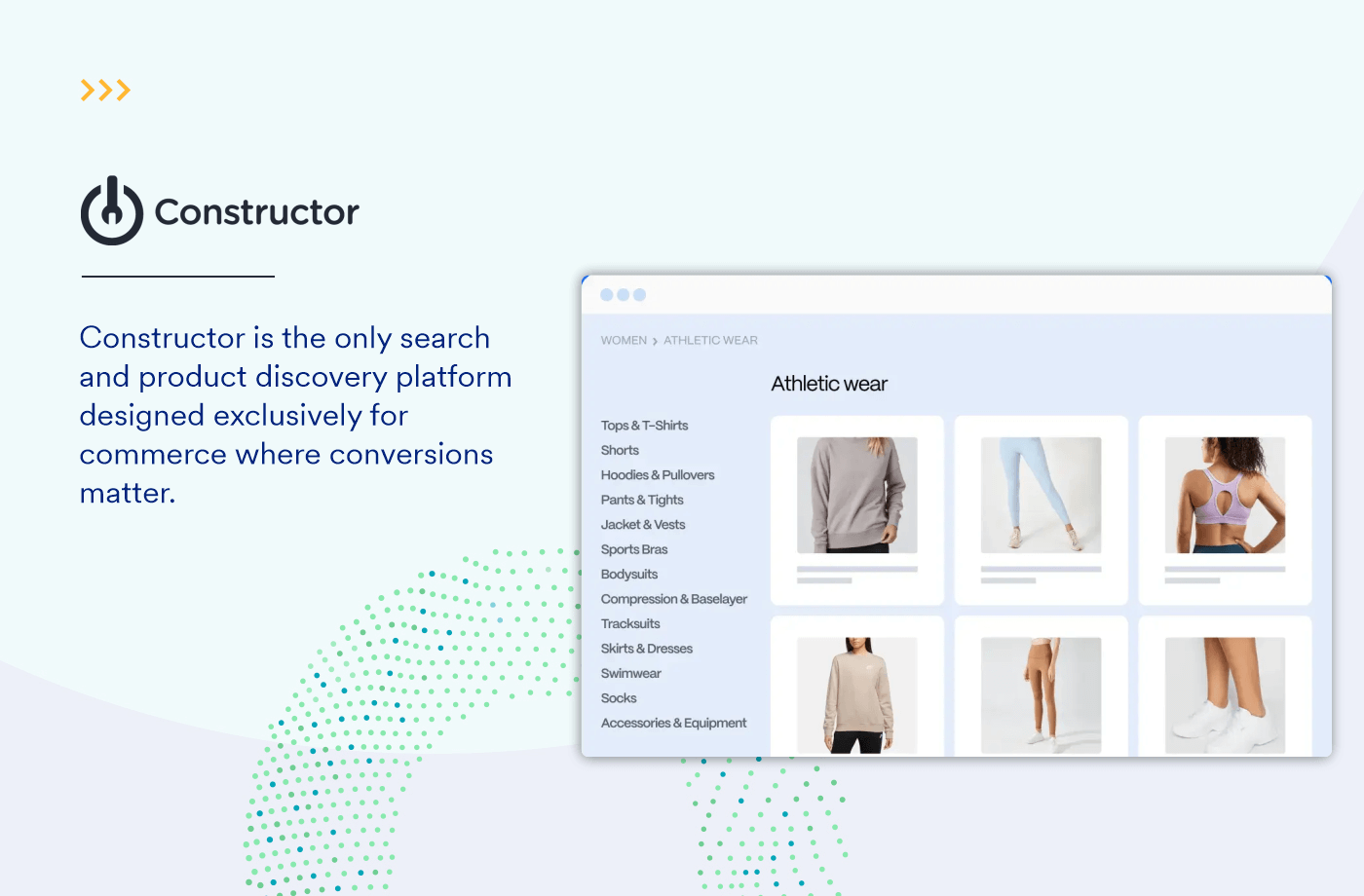 >>>

Constructor

Constructor is the only search and product discovery platform designed exclusively for commerce where conversions matter.

WOMEN > ATHLETIC WEAR

Athletic wear

Tops & T-Shirts
Shorts
Hoodies & Pullovers
Pants & Tights
Jacket & Vests
Sports Bras
Bodysuits
Compression & Baselayer
Tracksuits
Skirts & Dresses
Swimwear
Socks
Accessories & Equipment